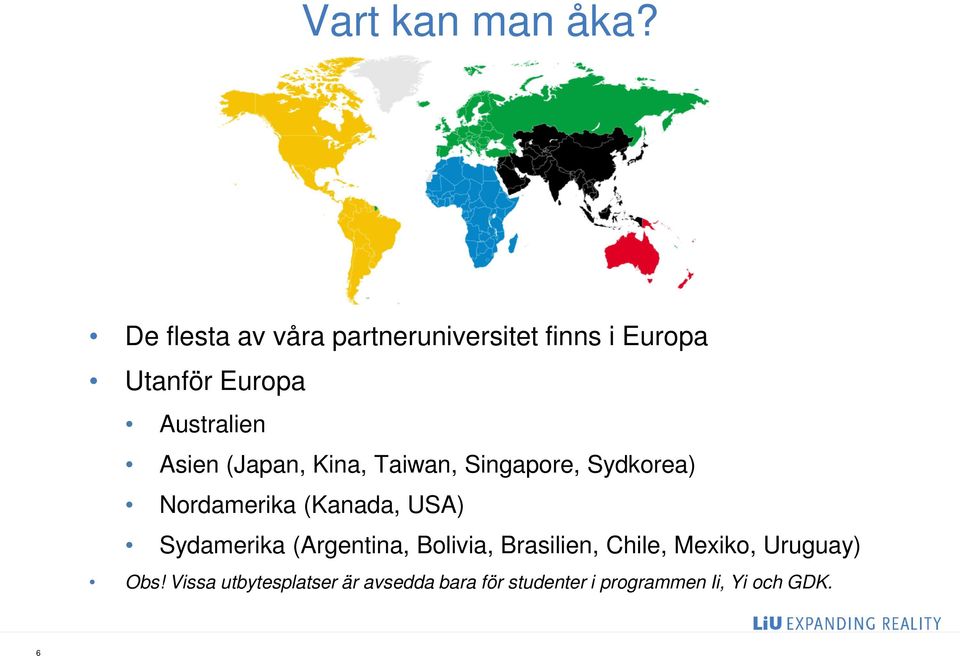 Vart kan man åka?

• De flesta av våra partneruniversitet finns i Europa
• Utanför Europa
  • Australien
  • Asien (Japan, Kina, Taiwan, Singapore, Sydkorea)
  • Nordamerika (Kanada, USA)
  • Sydamerika (Argentina, Bolivia, Brasilien, Chile, Mexiko, Uruguay)
• Obs! Vissa utbytesplatser är avsedda bara för studenter i programmen Ii, Yi och GDK.

LiU EXPANDING REALITY

6